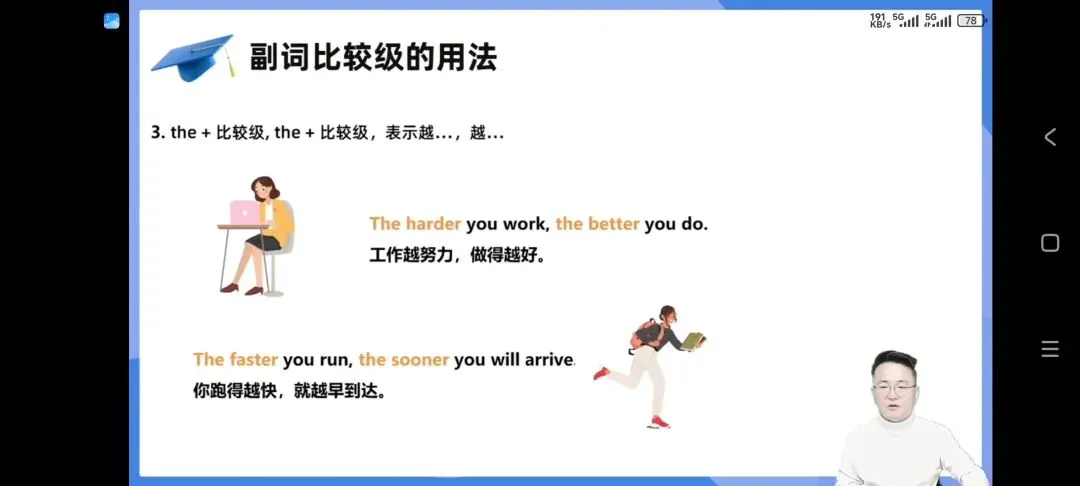 191 KB/s 5G 5G 78

副词比较级的用法

3. the + 比较级, the + 比较级，表示越…，越…

The harder you work, the better you do.
工作越努力，做得越好。

The faster you run, the sooner you will arrive.
你跑得越快，就越早到达。